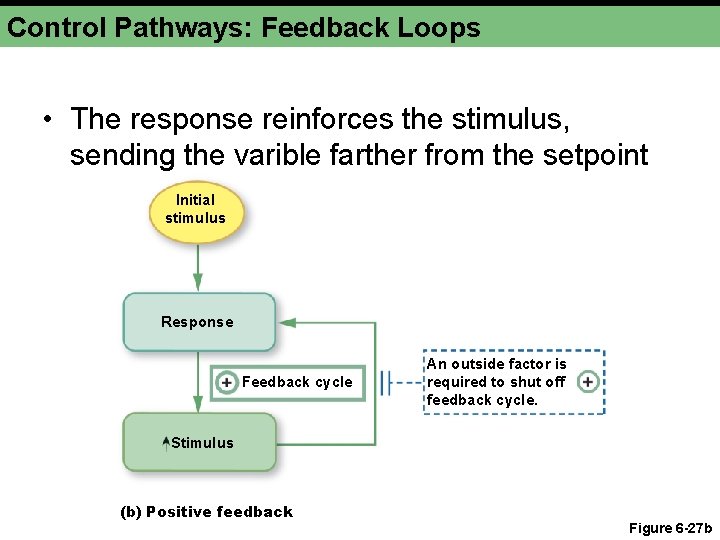 Control Pathways: Feedback Loops

• The response reinforces the stimulus, sending the varible farther from the setpoint

Initial stimulus

Response

+ Feedback cycle

An outside factor is required to shut off feedback cycle. +

↑Stimulus

(b) Positive feedback

Figure 6-27b